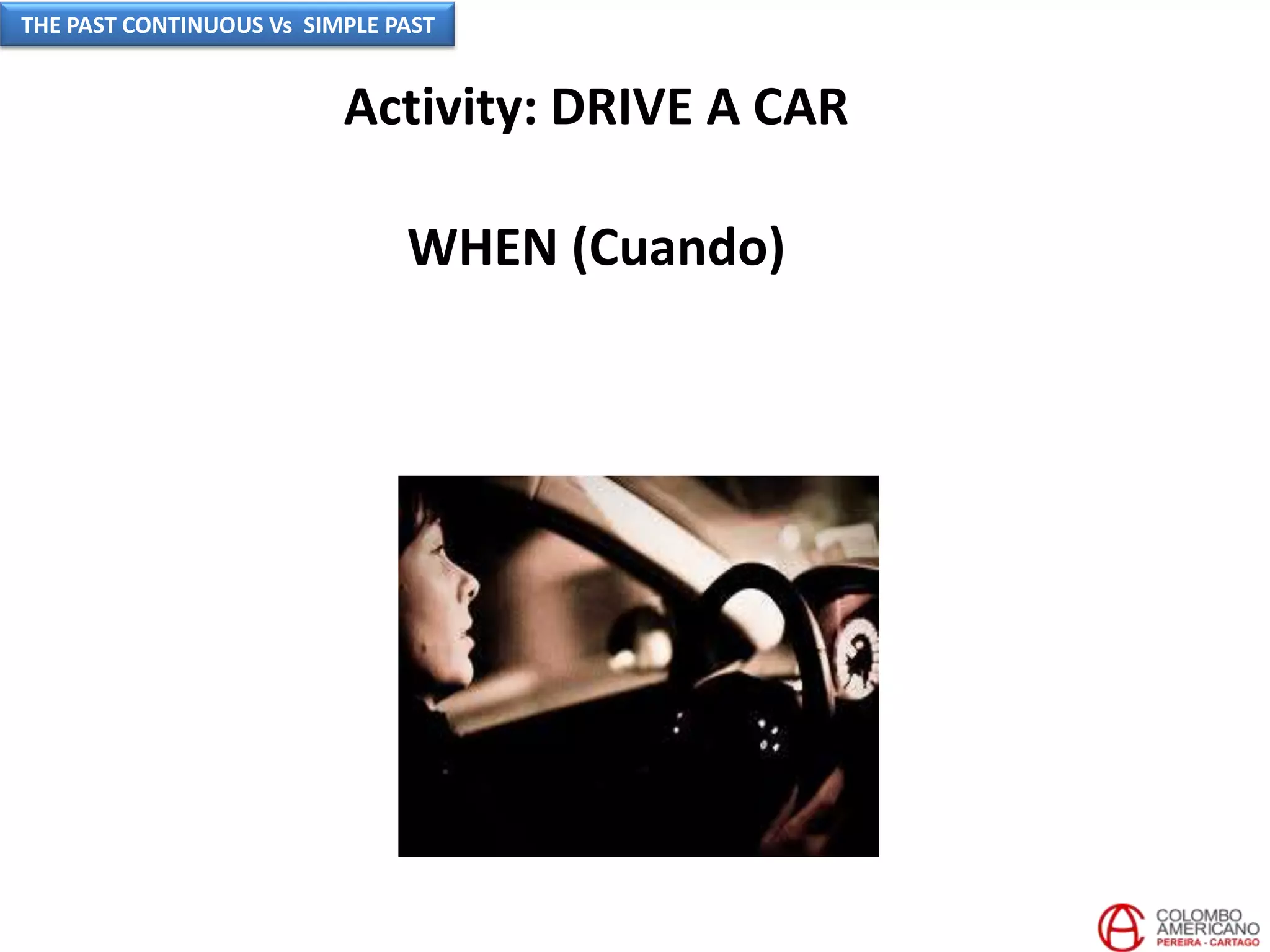 THE PAST CONTINUOUS Vs SIMPLE PAST

Activity: DRIVE A CAR

WHEN (Cuando)

COLOMBO AMERICANO
PEREIRA - CARTAGO